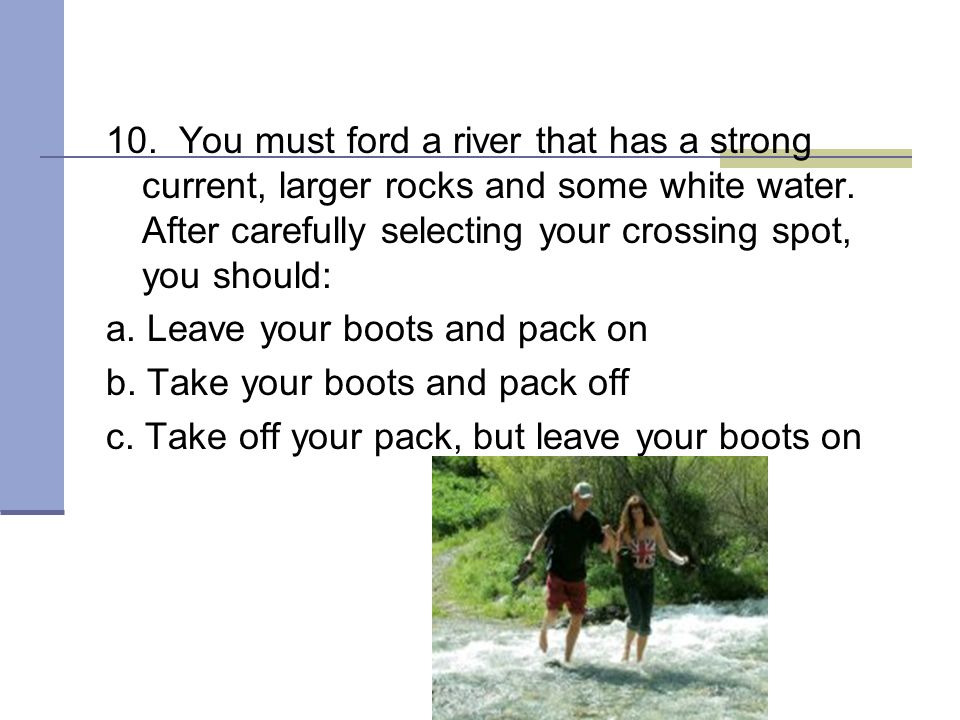 10. You must ford a river that has a strong current, larger rocks and some white water. After carefully selecting your crossing spot, you should:

a. Leave your boots and pack on

b. Take your boots and pack off

c. Take off your pack, but leave your boots on